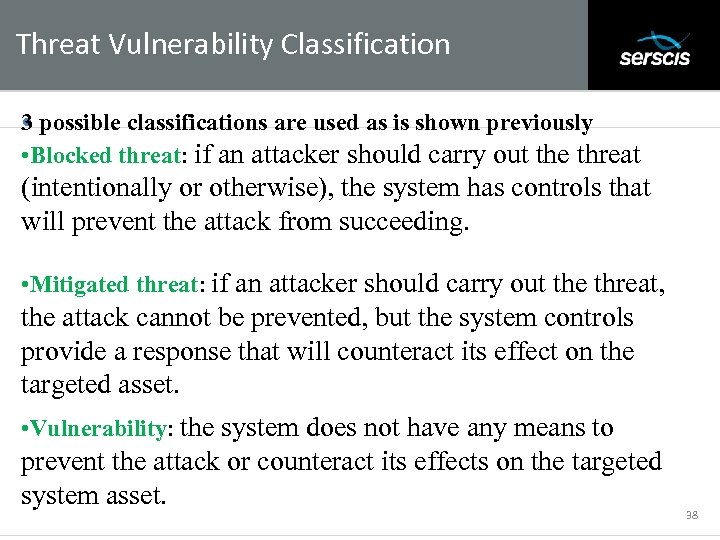 Threat Vulnerability Classification

serscis

3 possible classifications are used as is shown previously

•Blocked threat: if an attacker should carry out the threat (intentionally or otherwise), the system has controls that will prevent the attack from succeeding.

•Mitigated threat: if an attacker should carry out the threat, the attack cannot be prevented, but the system controls provide a response that will counteract its effect on the targeted asset.

•Vulnerability: the system does not have any means to prevent the attack or counteract its effects on the targeted system asset.

38